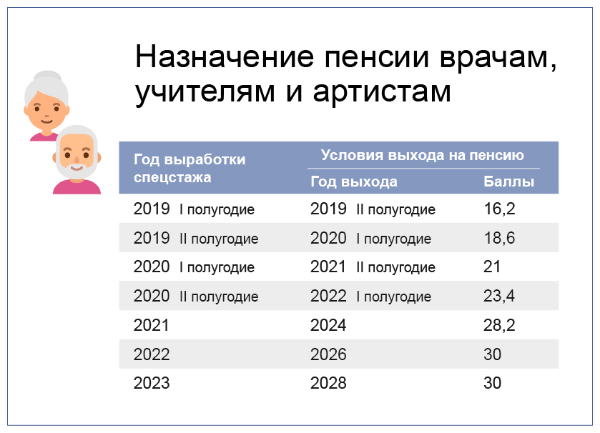 Назначение пенсии врачам, учителям и артистам

| Год выработки спецстажа | Условия выхода на пенсию: Год выхода | Условия выхода на пенсию: Баллы |
|---|---|---|
| 2019 I полугодие | 2019 II полугодие | 16,2 |
| 2019 II полугодие | 2020 I полугодие | 18,6 |
| 2020 I полугодие | 2021 II полугодие | 21 |
| 2020 II полугодие | 2022 I полугодие | 23,4 |
| 2021 | 2024 | 28,2 |
| 2022 | 2026 | 30 |
| 2023 | 2028 | 30 |